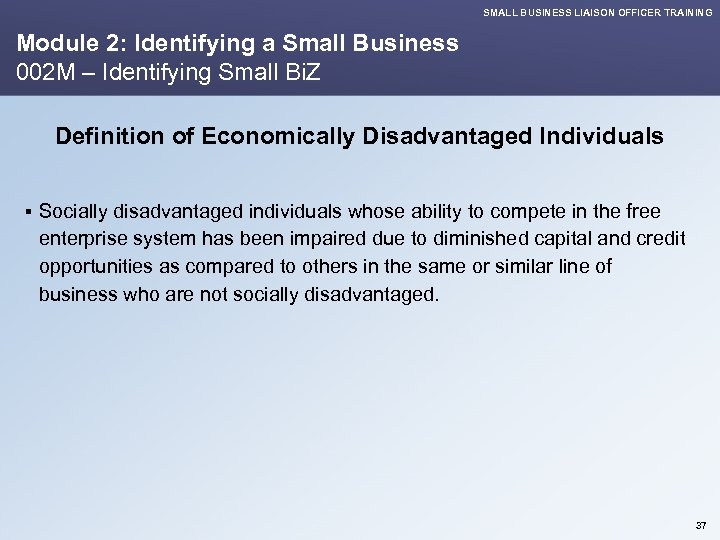 SMALL BUSINESS LIAISON OFFICER TRAINING

Module 2: Identifying a Small Business
002M – Identifying Small BiZ

Definition of Economically Disadvantaged Individuals

▪ Socially disadvantaged individuals whose ability to compete in the free enterprise system has been impaired due to diminished capital and credit opportunities as compared to others in the same or similar line of business who are not socially disadvantaged.

37